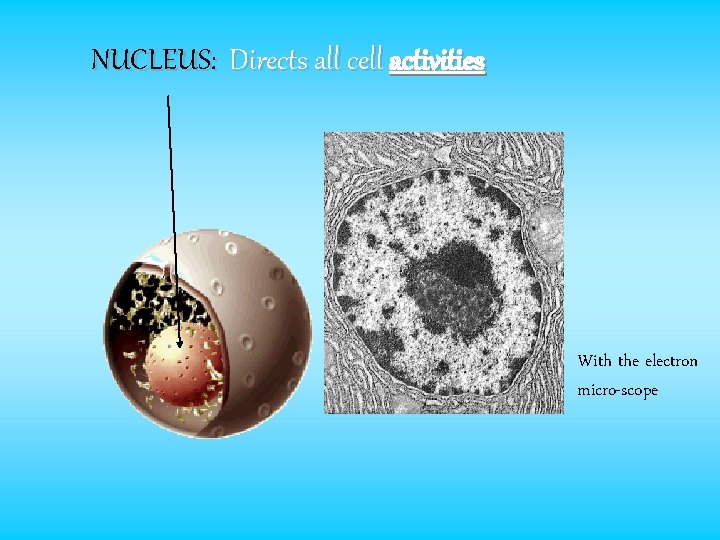 NUCLEUS: Directs all cell activities

With the electron micro-scope